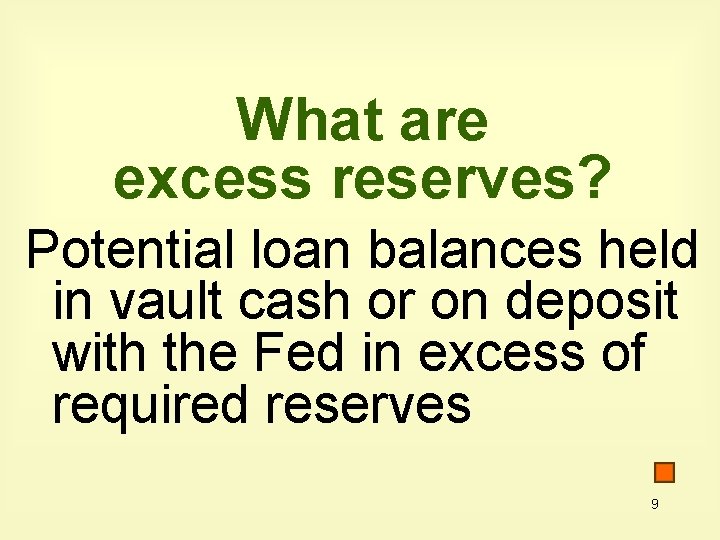 What are
excess reserves?

Potential loan balances held in vault cash or on deposit with the Fed in excess of required reserves

9